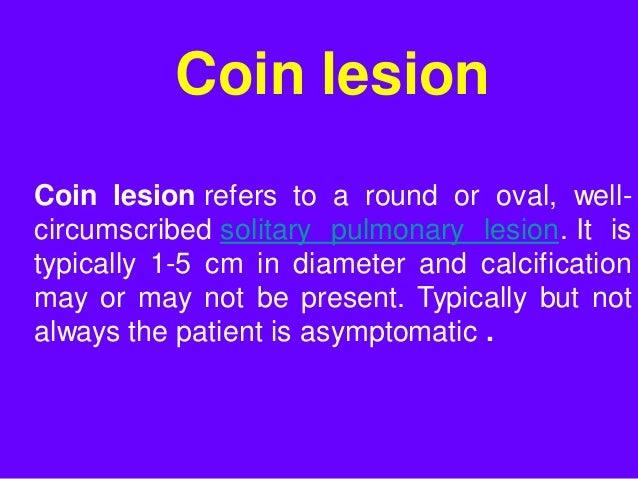 Coin lesion

Coin lesion refers to a round or oval, well-circumscribed solitary pulmonary lesion. It is typically 1-5 cm in diameter and calcification may or may not be present. Typically but not always the patient is asymptomatic .